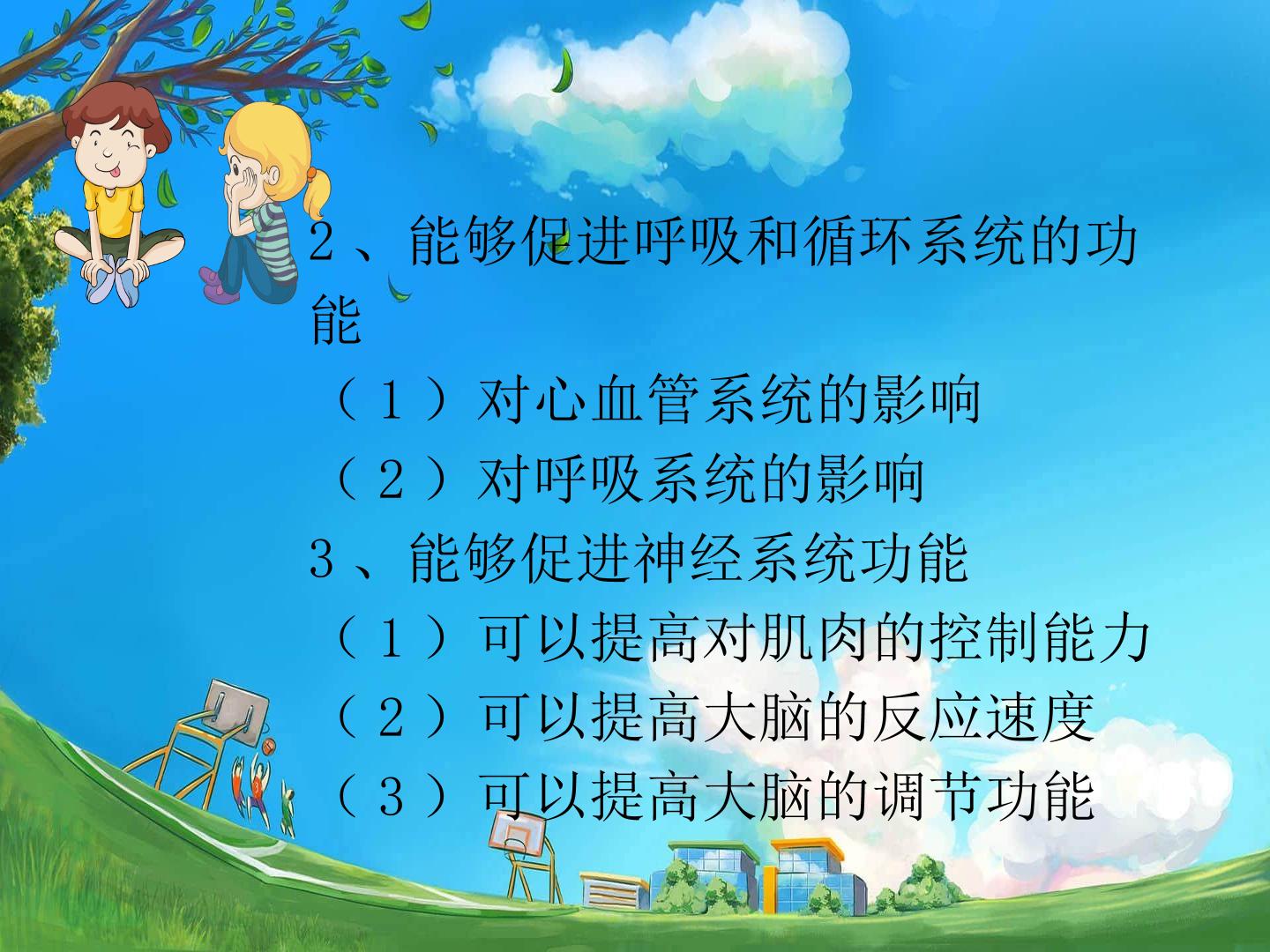 2、能够促进呼吸和循环系统的功能

（1）对心血管系统的影响

（2）对呼吸系统的影响

3、能够促进神经系统功能

（1）可以提高对肌肉的控制能力

（2）可以提高大脑的反应速度

（3）可以提高大脑的调节功能